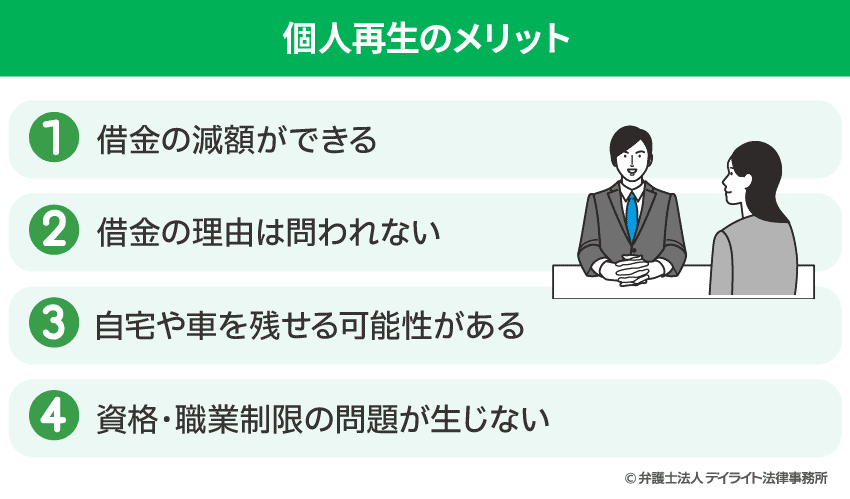 個人再生のメリット

1 借金の減額ができる

2 借金の理由は問われない

3 自宅や車を残せる可能性がある

4 資格・職業制限の問題が生じない

© 弁護士法人 デイライト法律事務所